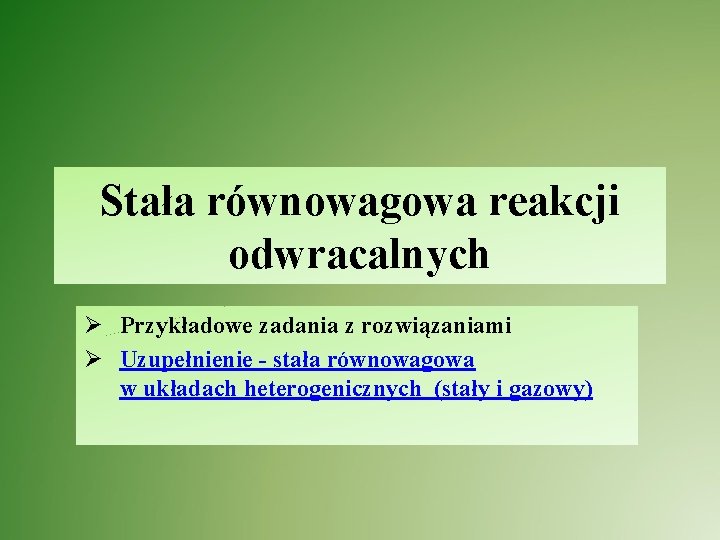 Stała równowagowa reakcji odwracalnych

➢ Przykładowe zadania z rozwiązaniami

➢ Uzupełnienie - stała równowagowa w układach heterogenicznych (stały i gazowy)